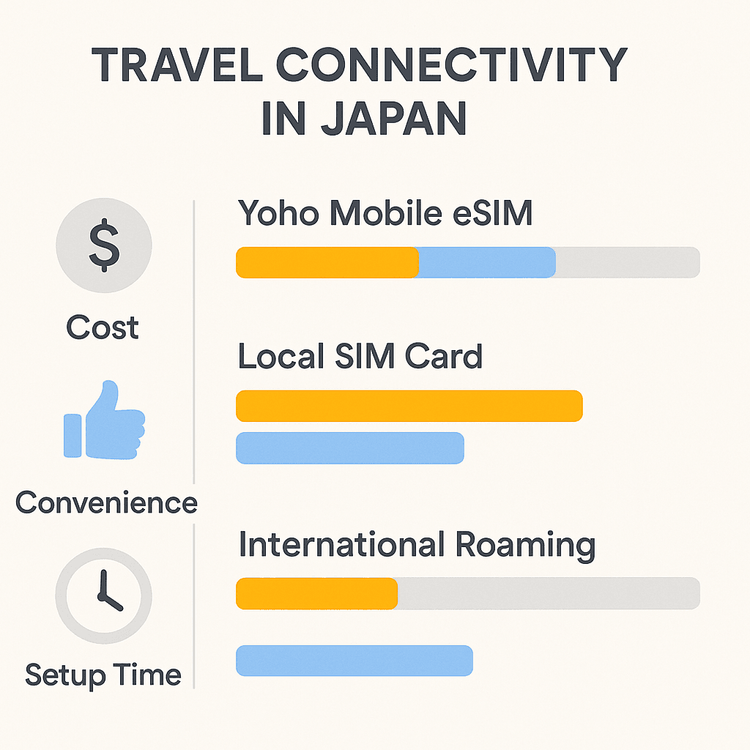 TRAVEL CONNECTIVITY IN JAPAN

$

Cost

Convenience

Setup Time

Yoho Mobile eSIM

Local SIM Card

International Roaming